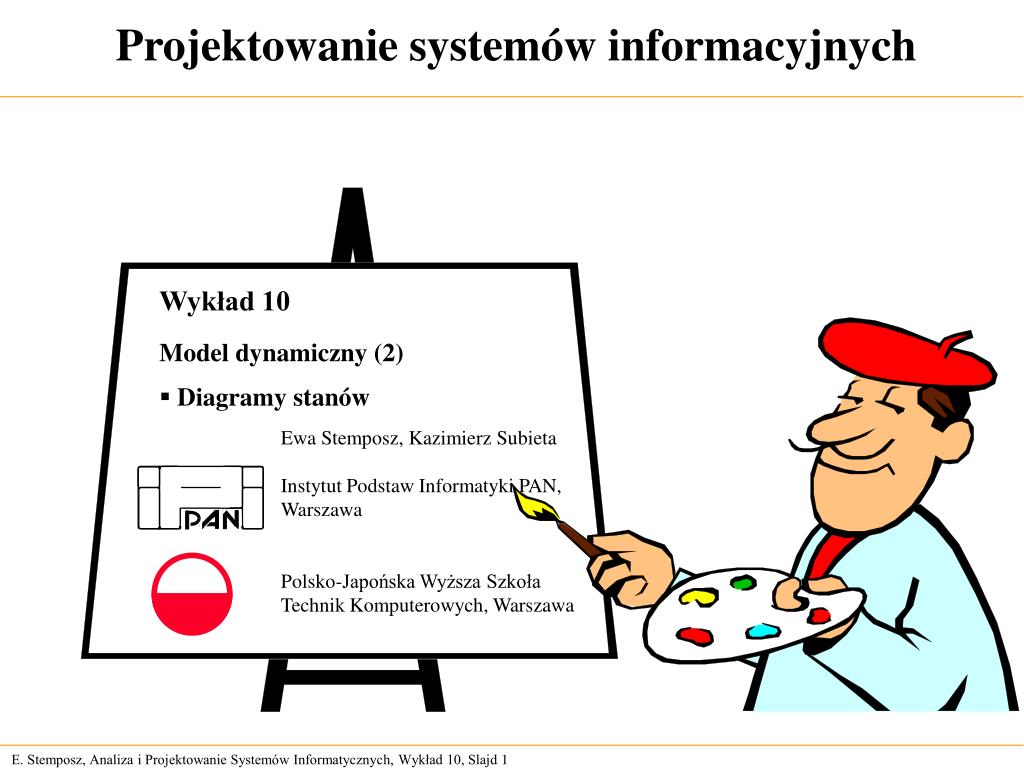 Projektowanie systemów informacyjnych

Wykład 10

Model dynamiczny (2)

▪ Diagramy stanów

Ewa Stemposz, Kazimierz Subieta

PAN

Instytut Podstaw Informatyki PAN, Warszawa

Polsko-Japońska Wyższa Szkoła Technik Komputerowych, Warszawa

E. Stemposz, Analiza i Projektowanie Systemów Informatycznych, Wykład 10, Slajd 1